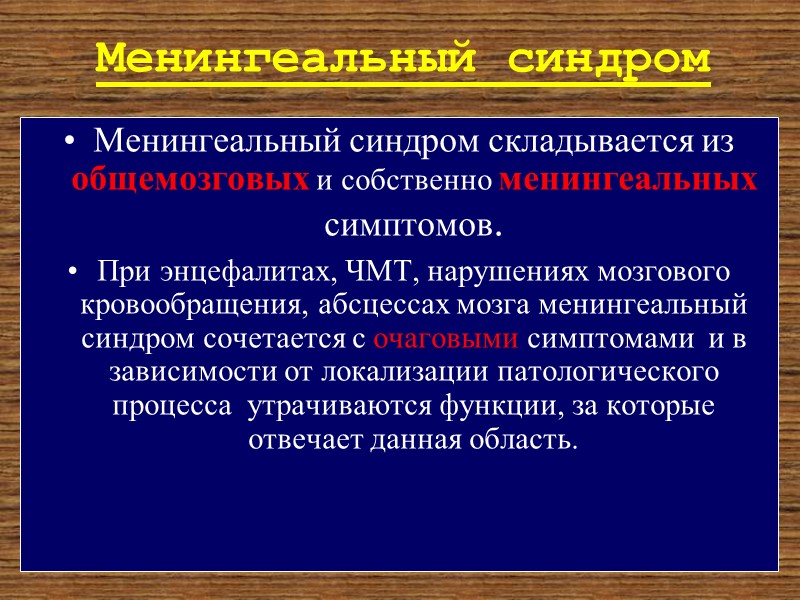 Менингеальный синдром

• Менингеальный синдром складывается из общемозговых и собственно менингеальных симптомов.

• При энцефалитах, ЧМТ, нарушениях мозгового кровообращения, абсцессах мозга менингеальный синдром сочетается с очаговыми симптомами и в зависимости от локализации патологического процесса утрачиваются функции, за которые отвечает данная область.